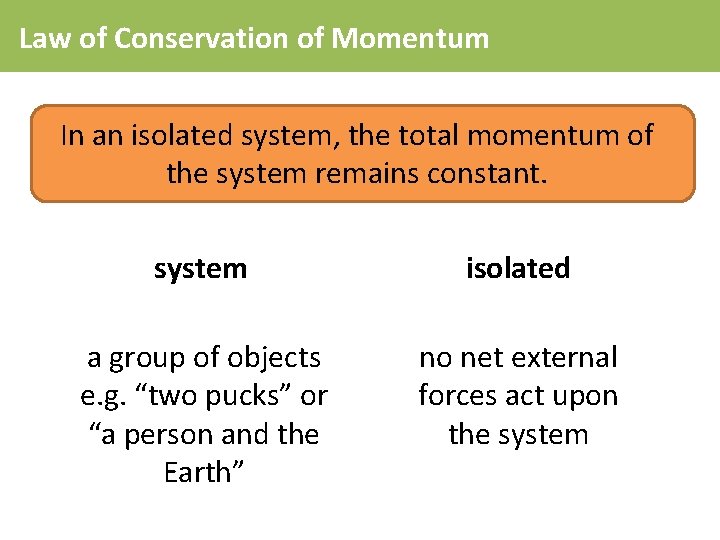 Law of Conservation of Momentum

In an isolated system, the total momentum of the system remains constant.

system

a group of objects e.g. “two pucks” or “a person and the Earth”

isolated

no net external forces act upon the system